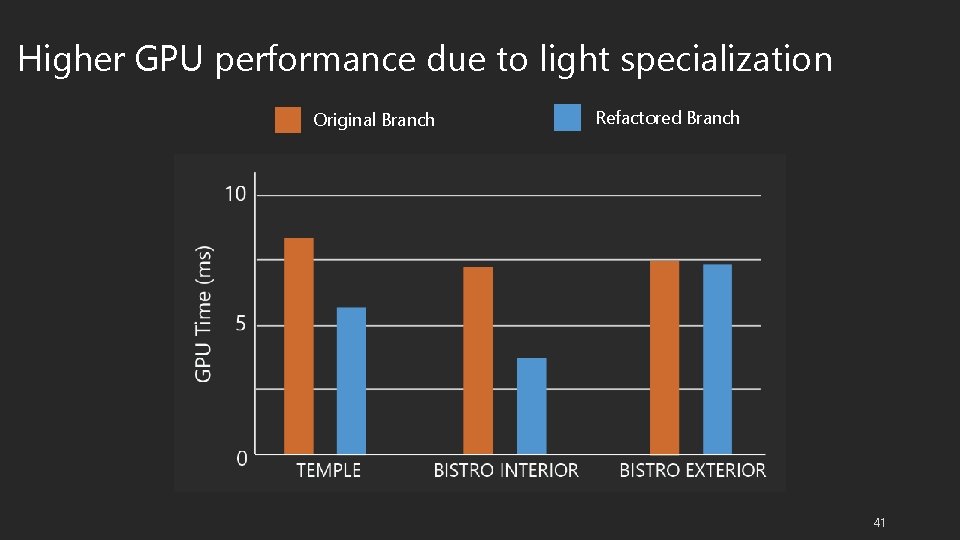 Higher GPU performance due to light specialization

Original Branch
Refactored Branch

GPU Time (ms)
10
5
0
TEMPLE
BISTRO INTERIOR
BISTRO EXTERIOR

41